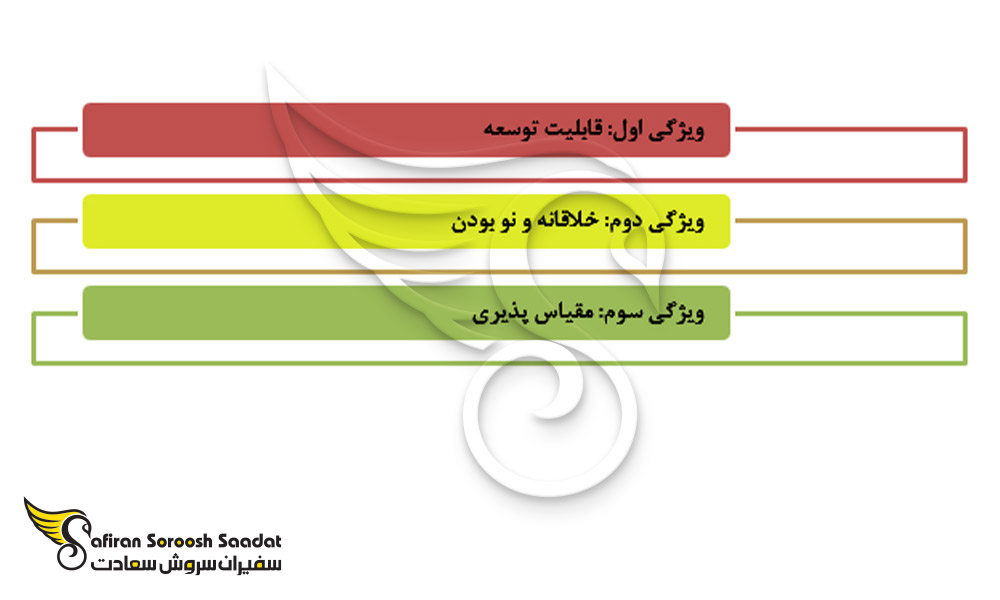 ویژگی اول: قابلیت توسعه

ویژگی دوم: خلاقانه و نو بودن

ویژگی سوم: مقیاس پذیری

Safiran Soroosh Saadat
سفیران سروش سعادت